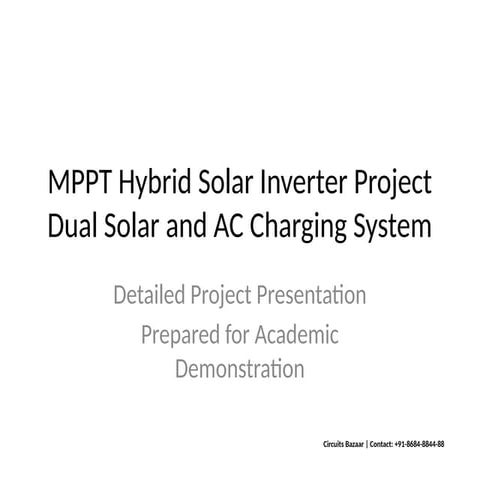 MPPT Hybrid Solar Inverter Project
Dual Solar and AC Charging System

Detailed Project Presentation

Prepared for Academic Demonstration

Circuits Bazaar | Contact: +91-8684-8844-88